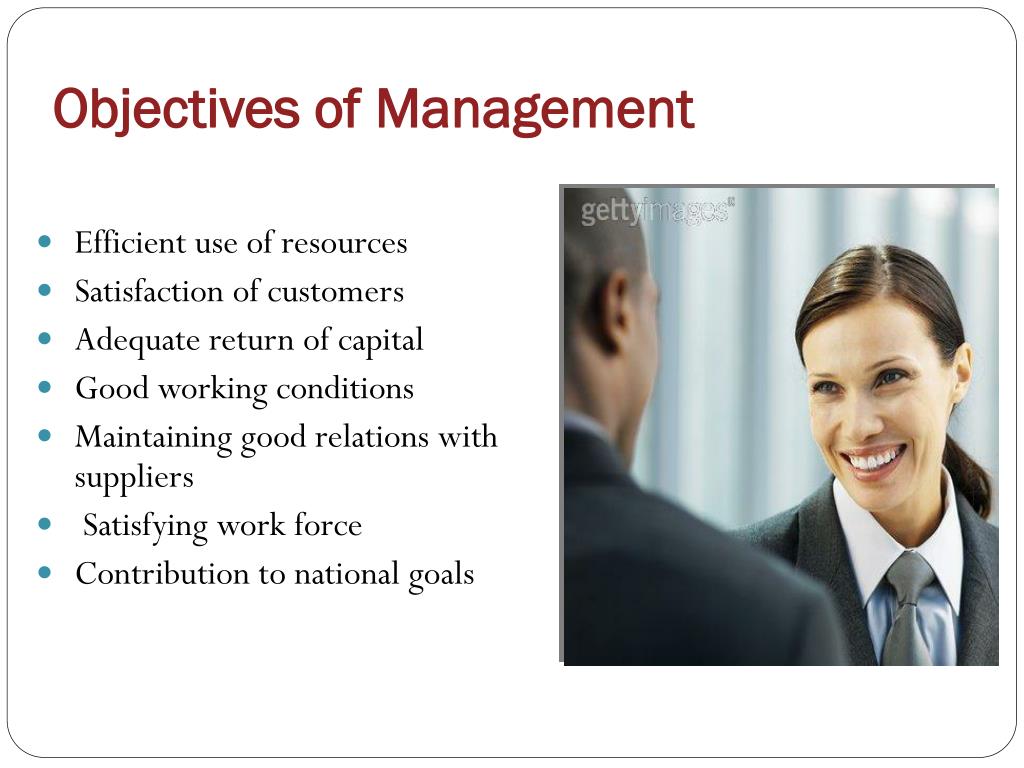 Objectives of Management

- Efficient use of resources
- Satisfaction of customers
- Adequate return of capital
- Good working conditions
- Maintaining good relations with suppliers
- Satisfying work force
- Contribution to national goals

gettyimages®